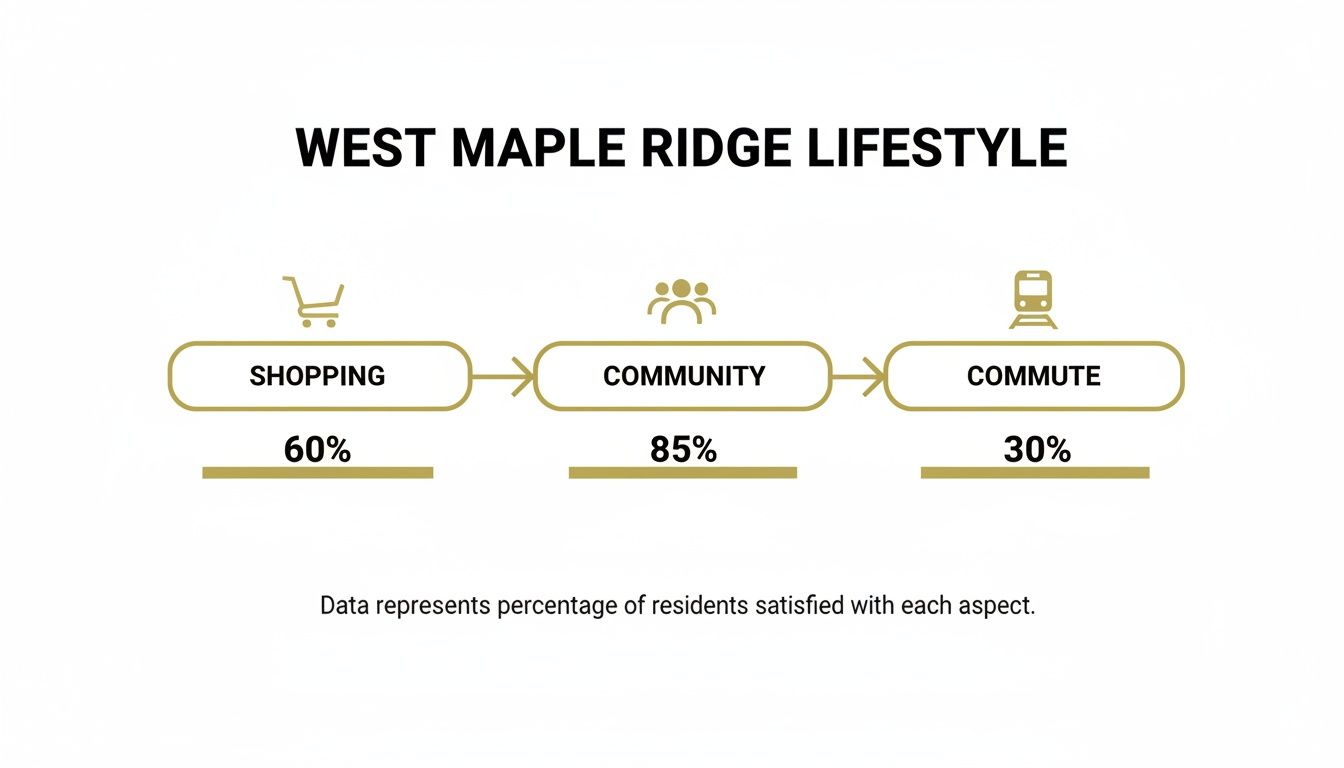 WEST MAPLE RIDGE LIFESTYLE

SHOPPING

60%

COMMUNITY

85%

COMMUTE

30%

Data represents percentage of residents satisfied with each aspect.